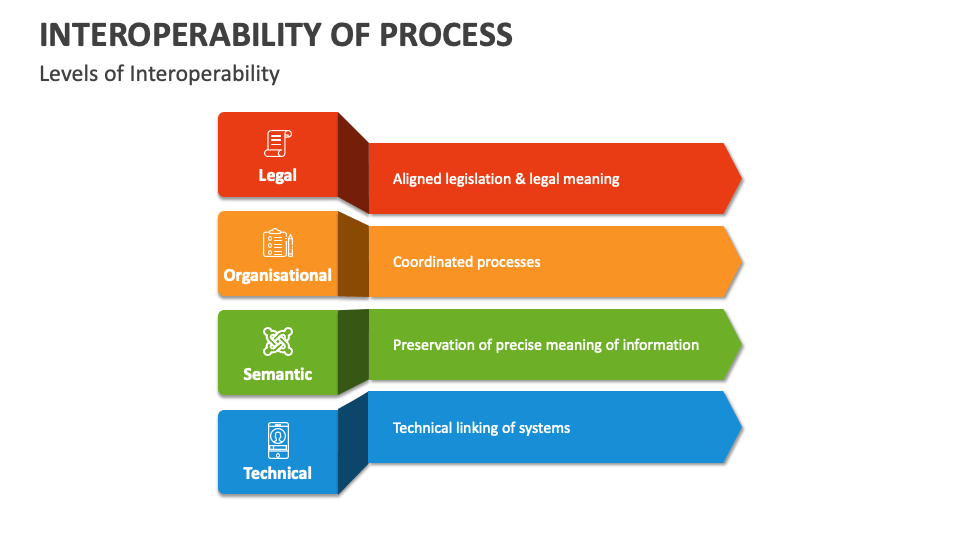 INTEROPERABILITY OF PROCESS

Levels of Interoperability

Legal

Aligned legislation & legal meaning

Organisational

Coordinated processes

Semantic

Preservation of precise meaning of information

Technical

Technical linking of systems